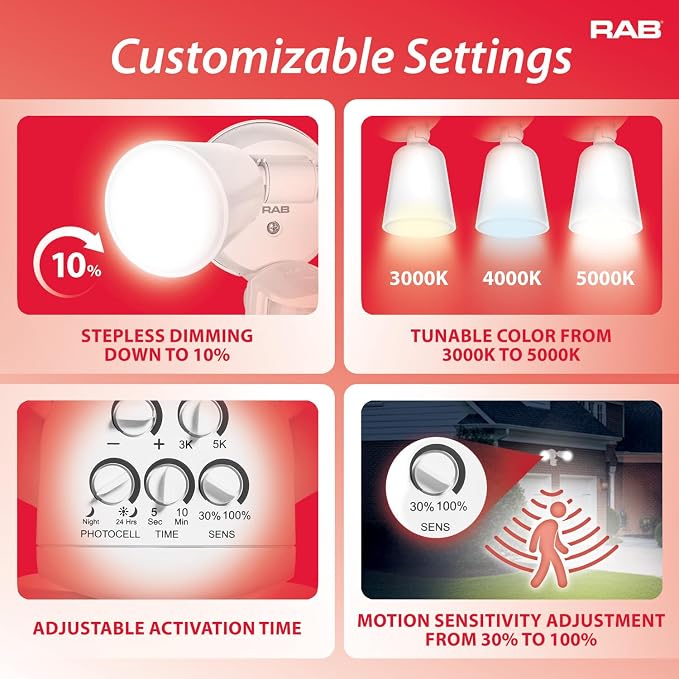 RAB

Customizable Settings

RAB

10%

STEPLESS DIMMING DOWN TO 10%

3000K 4000K 5000K

TUNABLE COLOR FROM 3000K TO 5000K

− + 3K 5K

Night 24 Hrs
PHOTOCELL

5 Sec 10 Min
TIME

30% 100%
SENS

ADJUSTABLE ACTIVATION TIME

30% 100%
SENS

MOTION SENSITIVITY ADJUSTMENT FROM 30% TO 100%